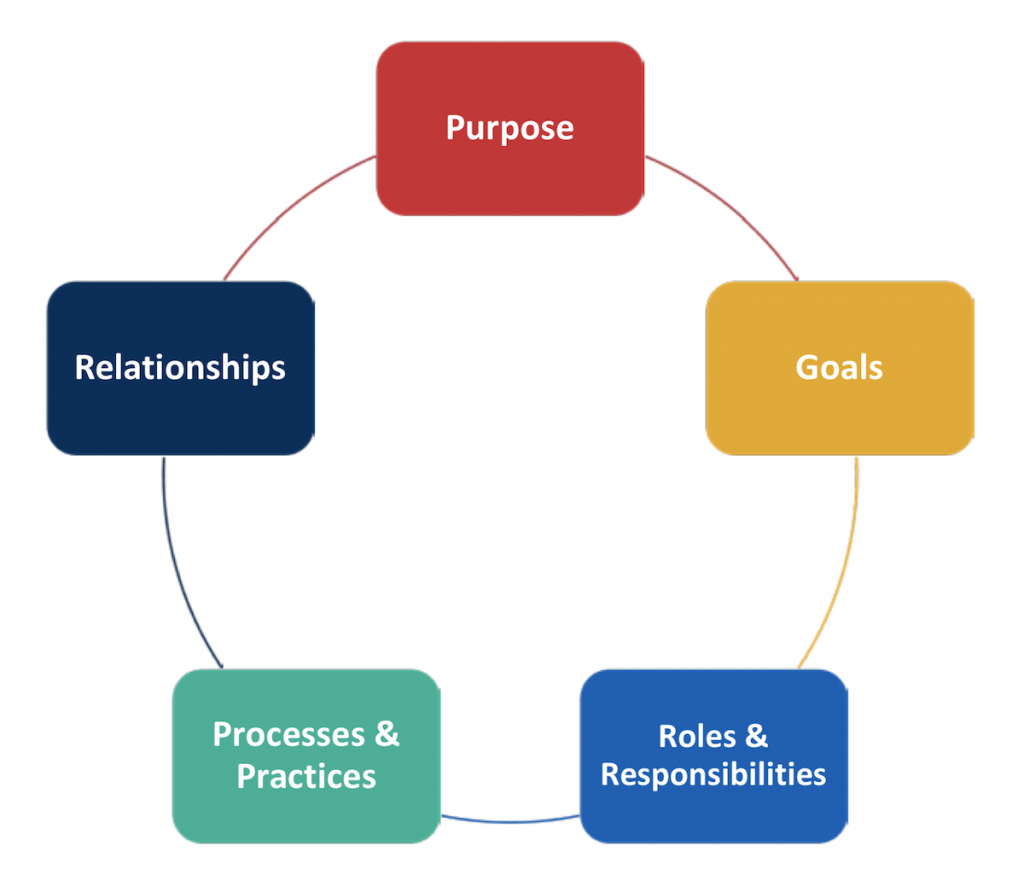 Purpose

Goals

Roles & Responsibilities

Processes & Practices

Relationships